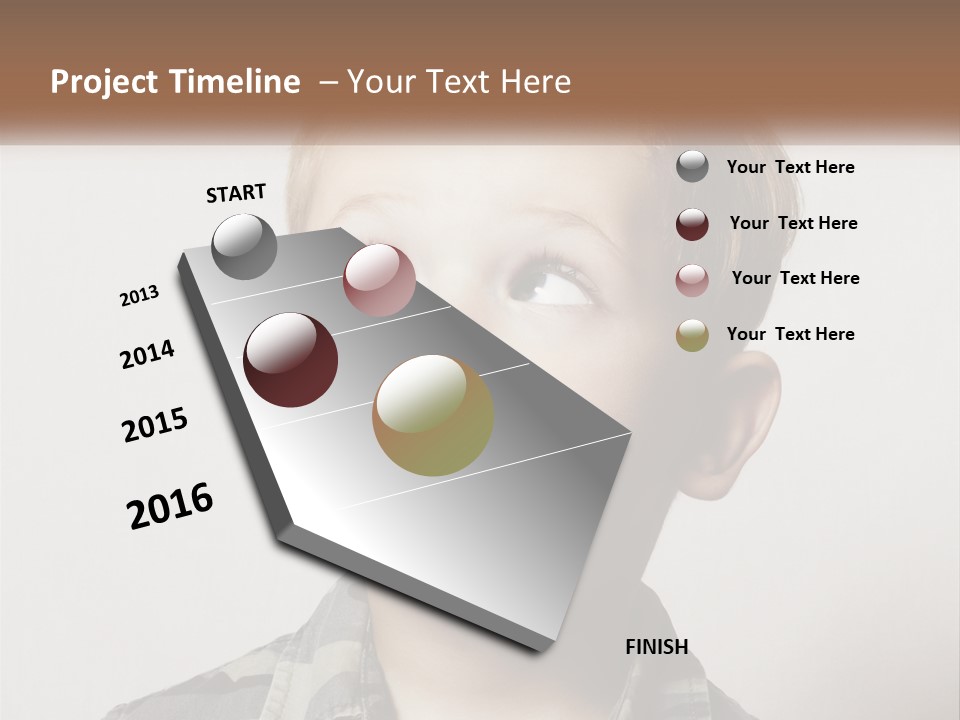 Project Timeline – Your Text Here

START

2013

2014

2015

2016

FINISH

Your Text Here

Your Text Here

Your Text Here

Your Text Here